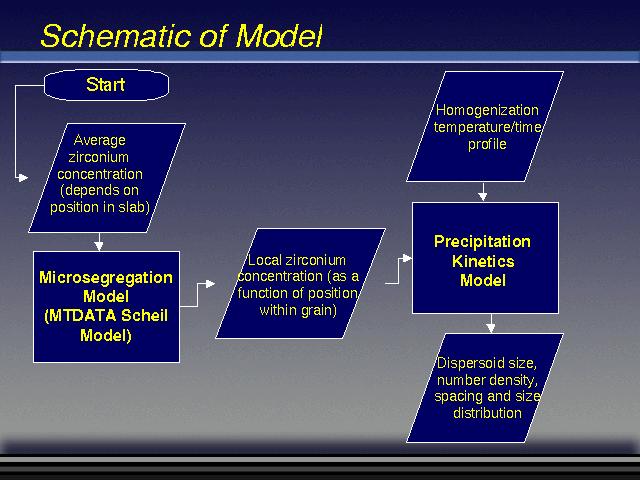 Schematic of Model

Start

Average zirconium concentration (depends on position in slab)

Microsegregation Model (MTDATA Scheil Model)

Local zirconium concentration (as a function of position within grain)

Homogenization temperature/time profile

Precipitation Kinetics Model

Dispersoid size, number density, spacing and size distribution